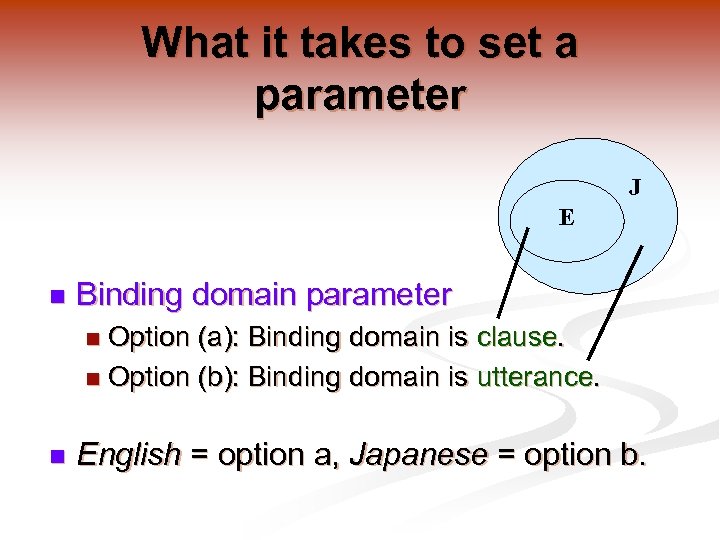 What it takes to set a parameter

J

E

Binding domain parameter

Option (a): Binding domain is clause.

Option (b): Binding domain is utterance.

English = option a, Japanese = option b.